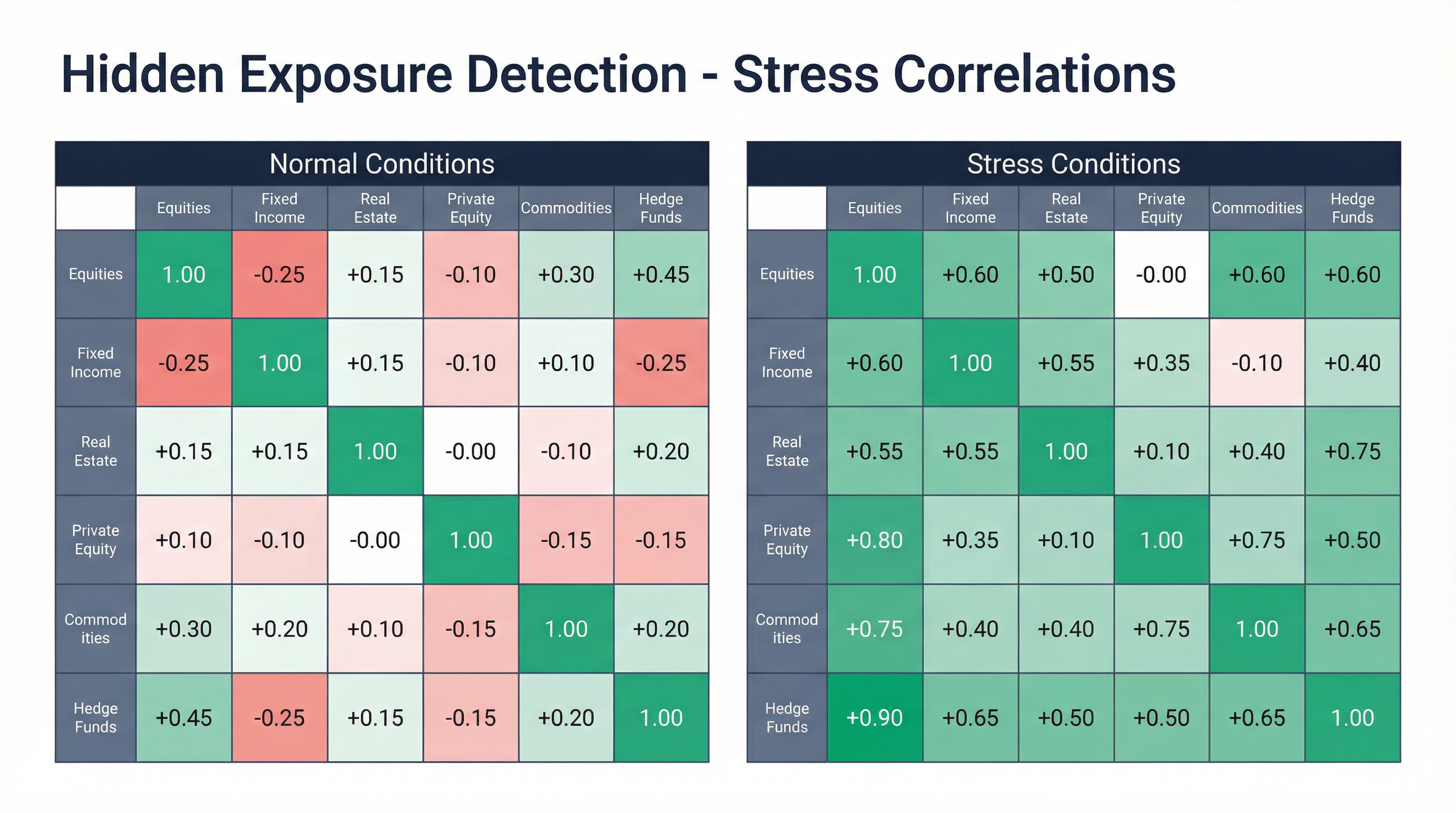 Hidden Exposure Detection - Stress Correlations

Normal Conditions

| | Equities | Fixed Income | Real Estate | Private Equity | Commodities | Hedge Funds |
|---|---|---|---|---|---|---|
| Equities | 1.00 | -0.25 | +0.15 | -0.10 | +0.30 | +0.45 |
| Fixed Income | -0.25 | 1.00 | +0.15 | -0.10 | +0.10 | -0.25 |
| Real Estate | +0.15 | +0.15 | 1.00 | -0.00 | -0.10 | +0.20 |
| Private Equity | +0.10 | -0.10 | -0.00 | 1.00 | -0.15 | -0.15 |
| Commod ities | +0.30 | +0.20 | +0.10 | -0.15 | 1.00 | +0.20 |
| Hedge Funds | +0.45 | -0.25 | +0.15 | -0.15 | +0.20 | 1.00 |

Stress Conditions

| | Equities | Fixed Income | Real Estate | Private Equity | Commodities | Hedge Funds |
|---|---|---|---|---|---|---|
| Equities | 1.00 | +0.60 | +0.50 | -0.00 | +0.60 | +0.60 |
| Fixed Income | +0.60 | 1.00 | +0.55 | +0.35 | -0.10 | +0.40 |
| Real Estate | +0.55 | +0.55 | 1.00 | +0.10 | +0.40 | +0.75 |
| Private Equity | +0.80 | +0.35 | +0.10 | 1.00 | +0.75 | +0.50 |
| Commod ities | +0.75 | +0.40 | +0.40 | +0.75 | 1.00 | +0.65 |
| Hedge Funds | +0.90 | +0.65 | +0.50 | +0.50 | +0.65 | 1.00 |